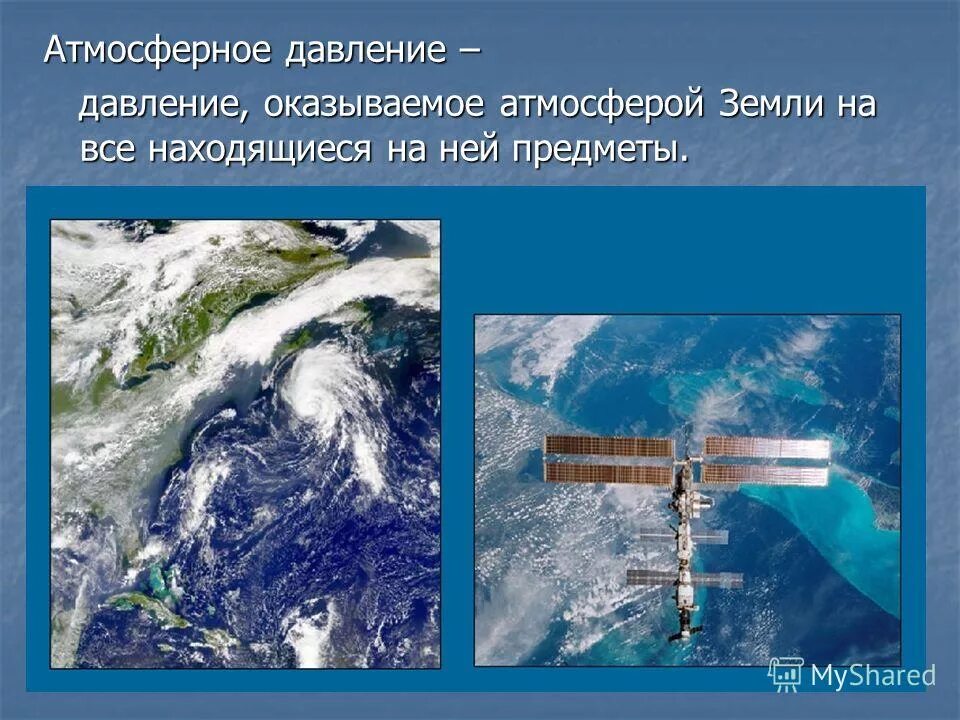 Атмосферное давление –

давление, оказываемое атмосферой Земли на все находящиеся на ней предметы.

MyShared